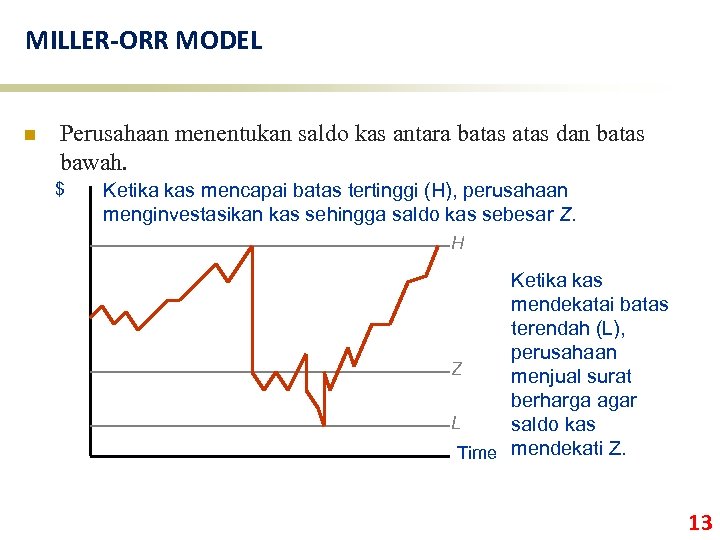 MILLER-ORR MODEL

Perusahaan menentukan saldo kas antara batas atas dan batas bawah.

$

Ketika kas mencapai batas tertinggi (H), perusahaan menginvestasikan kas sehingga saldo kas sebesar Z.

H

Z

L

Time

Ketika kas mendekatai batas terendah (L), perusahaan menjual surat berharga agar saldo kas mendekati Z.

13